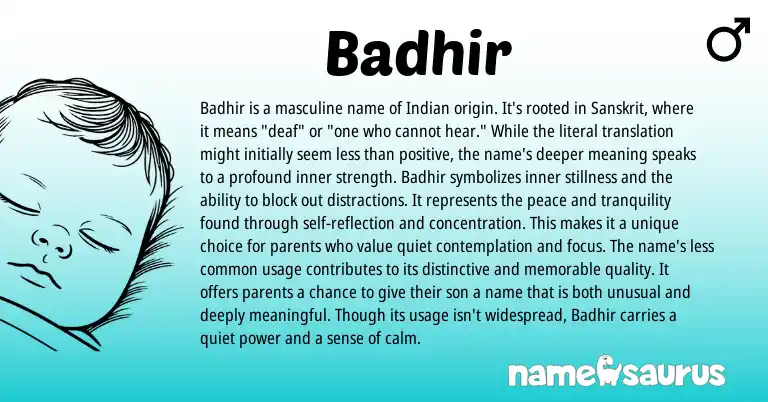 Badhir

♂

Badhir is a masculine name of Indian origin. It's rooted in Sanskrit, where it means "deaf" or "one who cannot hear." While the literal translation might initially seem less than positive, the name's deeper meaning speaks to a profound inner strength. Badhir symbolizes inner stillness and the ability to block out distractions. It represents the peace and tranquility found through self-reflection and concentration. This makes it a unique choice for parents who value quiet contemplation and focus. The name's less common usage contributes to its distinctive and memorable quality. It offers parents a chance to give their son a name that is both unusual and deeply meaningful. Though its usage isn't widespread, Badhir carries a quiet power and a sense of calm.

namesaurus